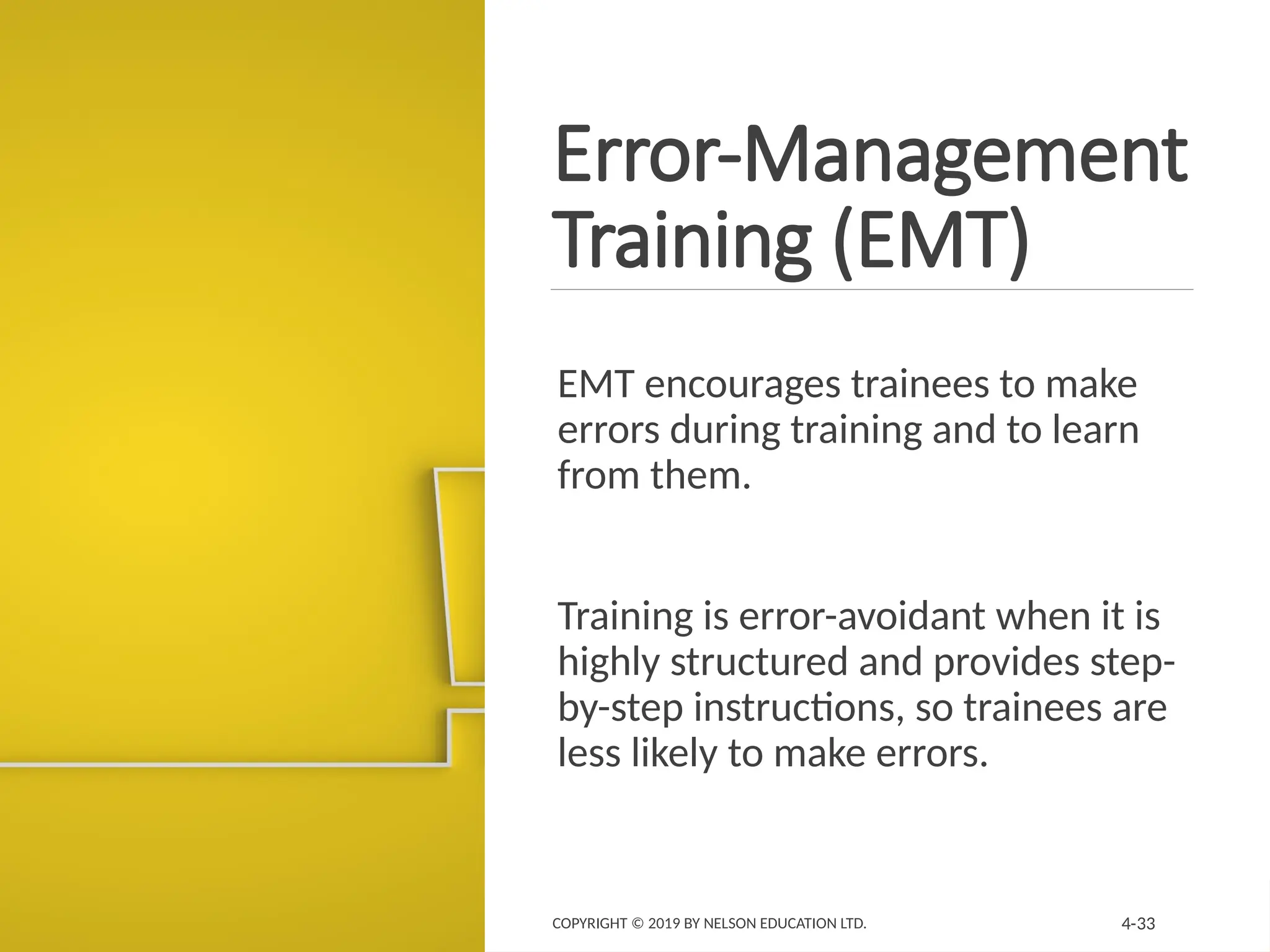 Error-Management Training (EMT)

EMT encourages trainees to make errors during training and to learn from them.

Training is error-avoidant when it is highly structured and provides step-by-step instructions, so trainees are less likely to make errors.

COPYRIGHT © 2019 BY NELSON EDUCATION LTD.

4-33